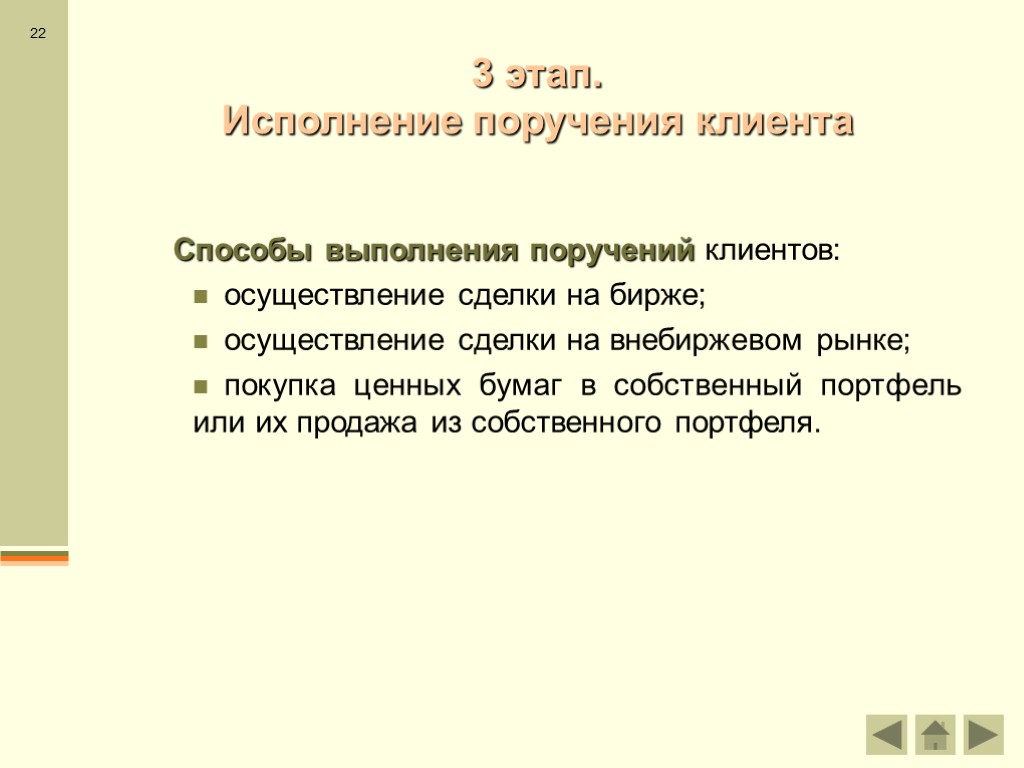 22

3 этап.
Исполнение поручения клиента

Способы выполнения поручений клиентов:

осуществление сделки на бирже;

осуществление сделки на внебиржевом рынке;

покупка ценных бумаг в собственный портфель или их продажа из собственного портфеля.